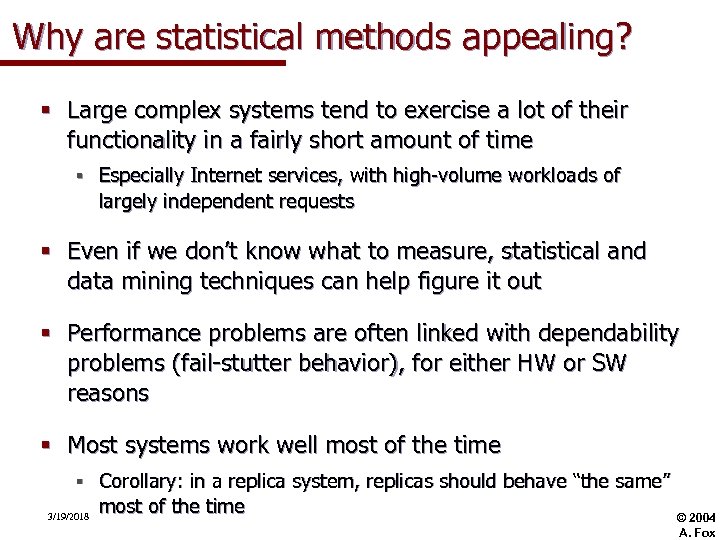 Why are statistical methods appealing?

▪ Large complex systems tend to exercise a lot of their functionality in a fairly short amount of time

▪ Especially Internet services, with high-volume workloads of largely independent requests

▪ Even if we don't know what to measure, statistical and data mining techniques can help figure it out

▪ Performance problems are often linked with dependability problems (fail-stutter behavior), for either HW or SW reasons

▪ Most systems work well most of the time

▪ Corollary: in a replica system, replicas should behave "the same" most of the time

3/19/2018

© 2004 A. Fox